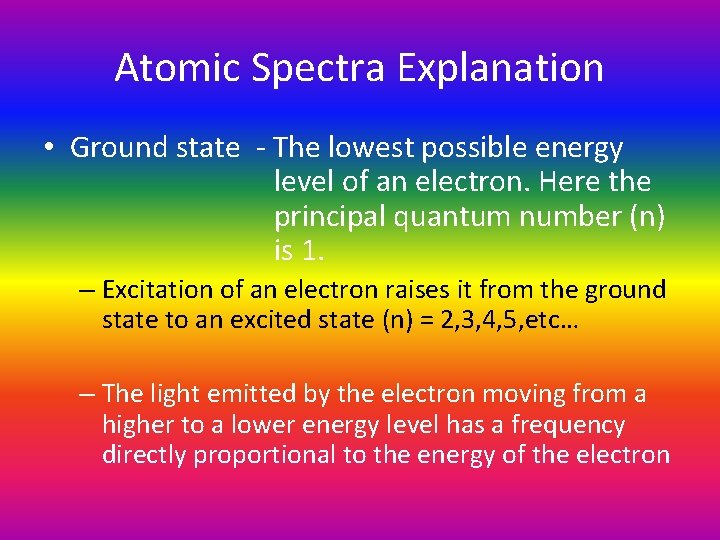 Atomic Spectra Explanation

• Ground state - The lowest possible energy level of an electron. Here the principal quantum number (n) is 1.

– Excitation of an electron raises it from the ground state to an excited state (n) = 2,3,4,5,etc…

– The light emitted by the electron moving from a higher to a lower energy level has a frequency directly proportional to the energy of the electron